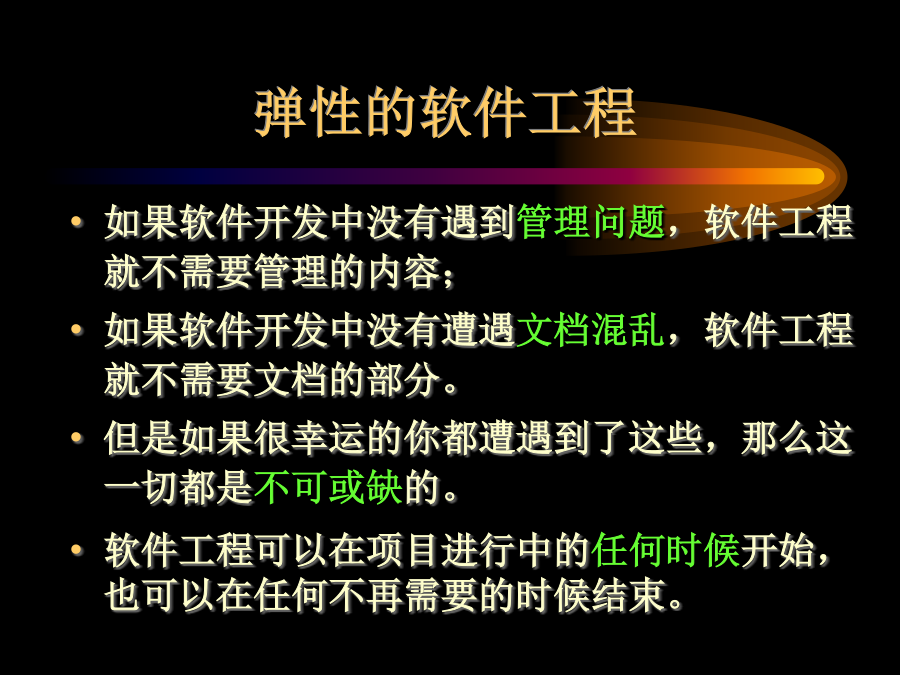 弹性的软件工程

• 如果软件开发中没有遇到管理问题，软件工程就不需要管理的内容；

• 如果软件开发中没有遭遇文档混乱，软件工程就不需要文档的部分。

• 但是如果很幸运的你都遭遇到了这些，那么这一切都是不可或缺的。

• 软件工程可以在项目进行中的任何时候开始，也可以在任何不再需要的时候结束。